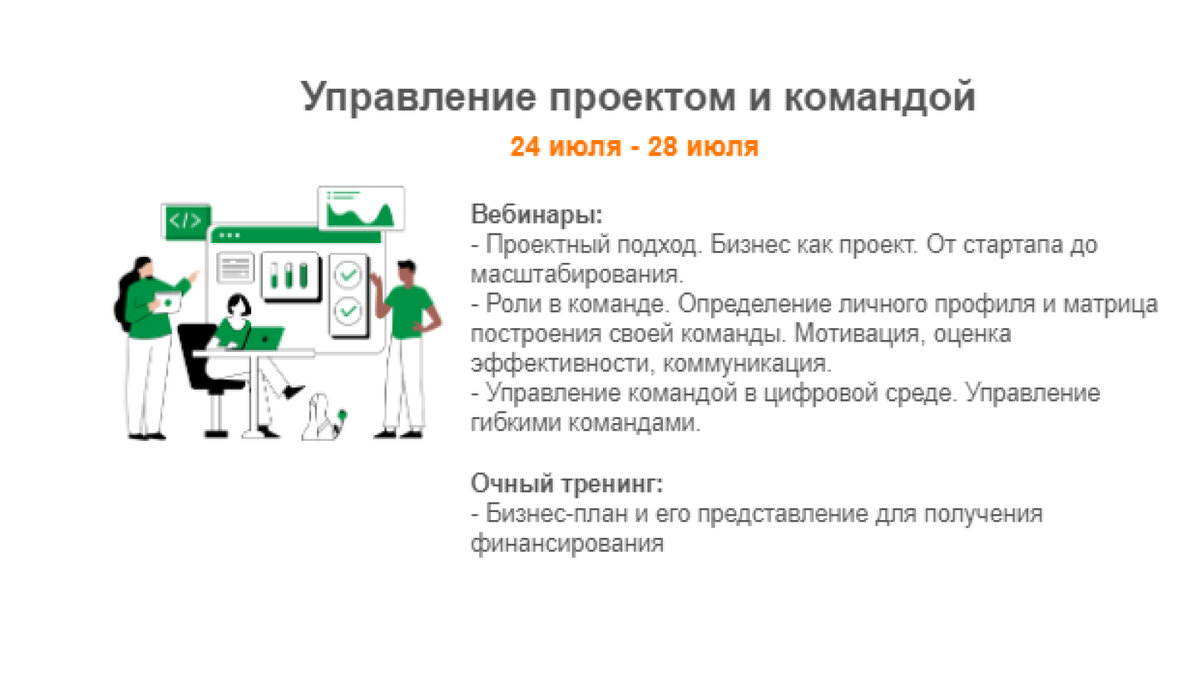 Управление проектом и командой
24 июля - 28 июля

</>

Вебинары:
- Проектный подход. Бизнес как проект. От стартапа до масштабирования.
- Роли в команде. Определение личного профиля и матрица построения своей команды. Мотивация, оценка эффективности, коммуникация.
- Управление командой в цифровой среде. Управление гибкими командами.

Очный тренинг:
- Бизнес-план и его представление для получения финансирования